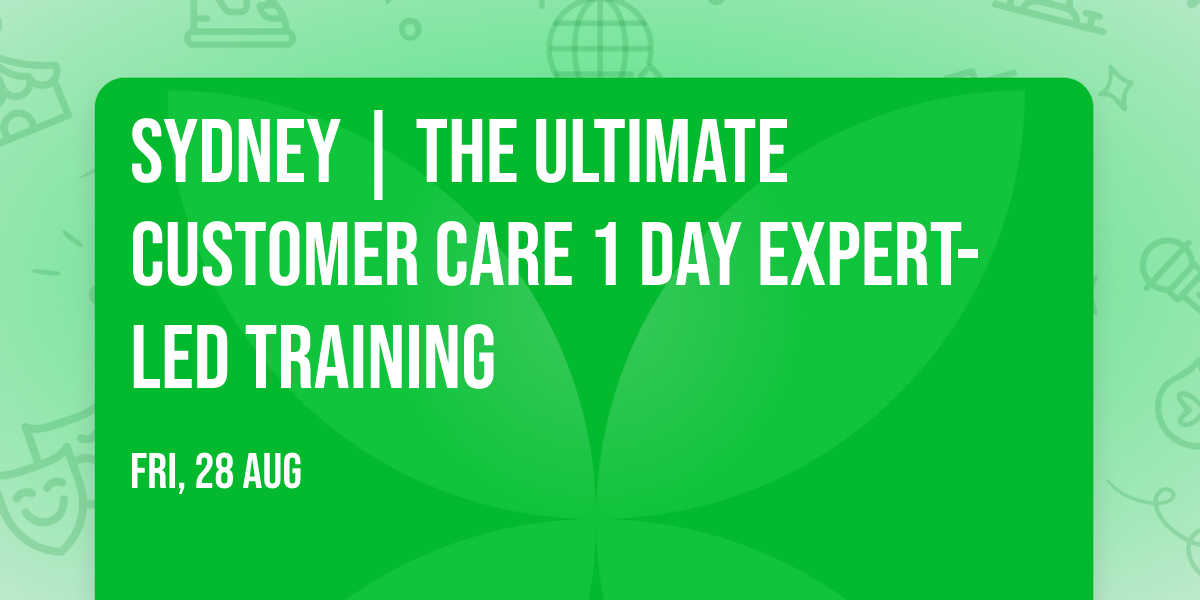 SYDNEY | THE ULTIMATE CUSTOMER CARE 1 DAY EXPERT-LED TRAINING

FRI, 28 AUG